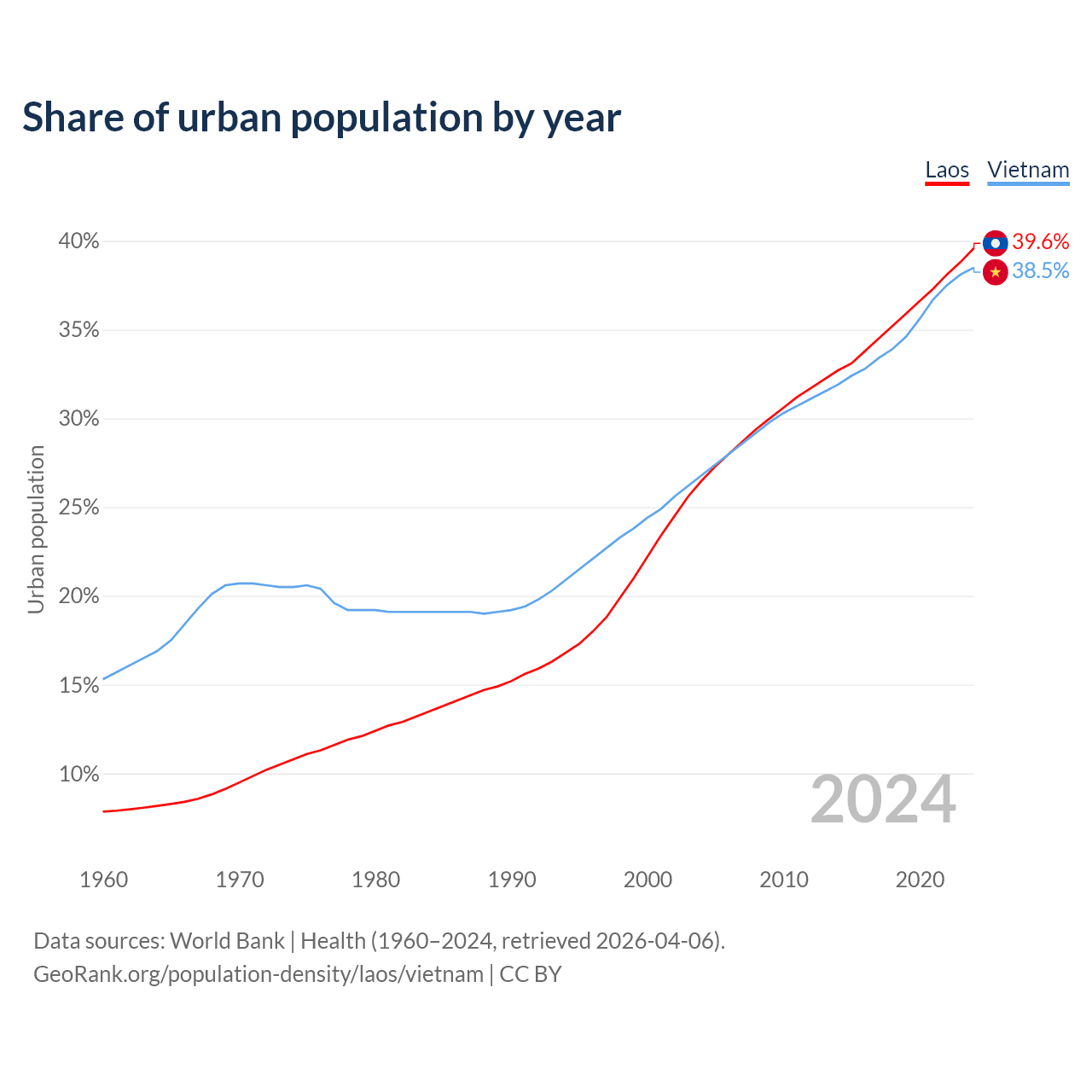 Share of urban population by year

Laos Vietnam

40%
35%
30%
25%
20%
15%
10%

Urban population

39.6%
38.5%

2024

1960 1970 1980 1990 2000 2010 2020

Data sources: World Bank | Health (1960–2024, retrieved 2026-04-06).
GeoRank.org/population-density/laos/vietnam | CC BY